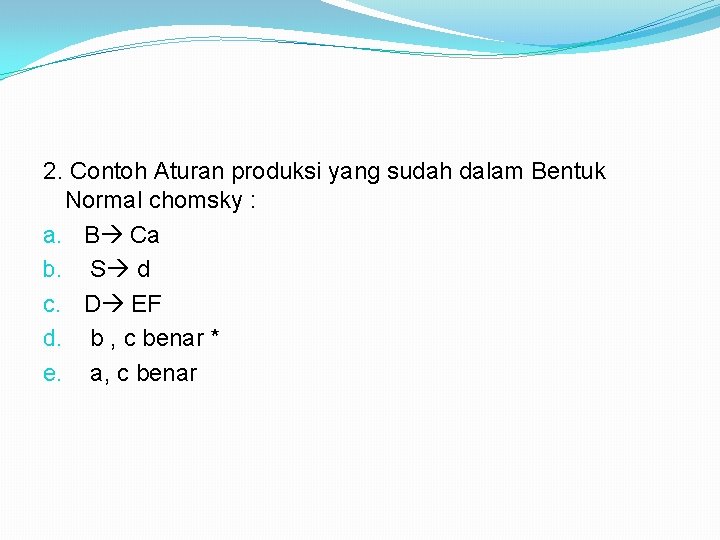 2. Contoh Aturan produksi yang sudah dalam Bentuk Normal chomsky :

a. B→ Ca
b. S→ d
c. D→ EF
d. b , c benar *
e. a, c benar